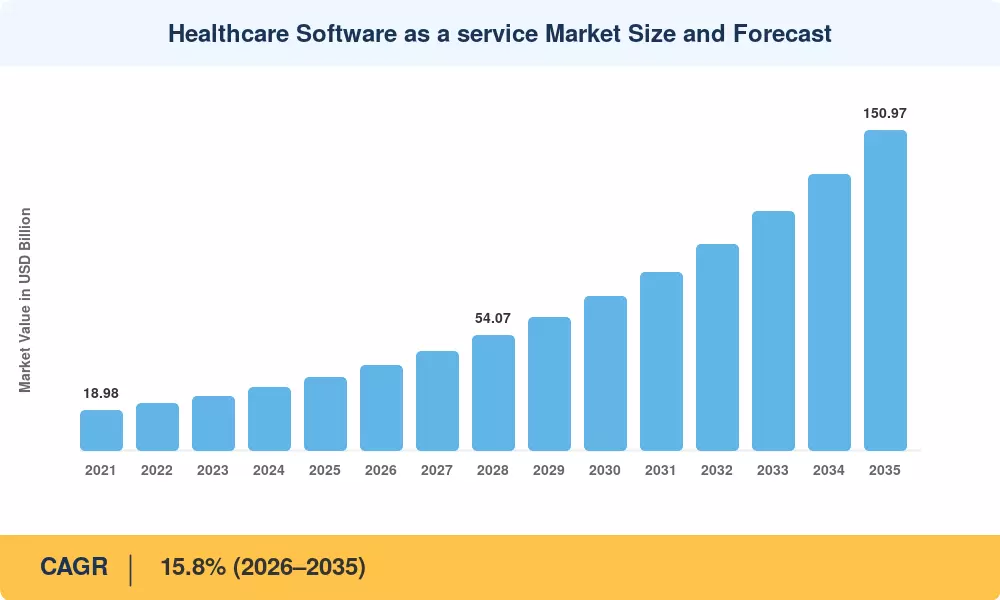 Healthcare Software as a service Market Size and Forecast

Market Value in USD Billion

18.98

54.07

150.97

2021
2022
2023
2024
2025
2026
2027
2028
2029
2030
2031
2032
2033
2034
2035

CAGR | 15.8% (2026–2035)